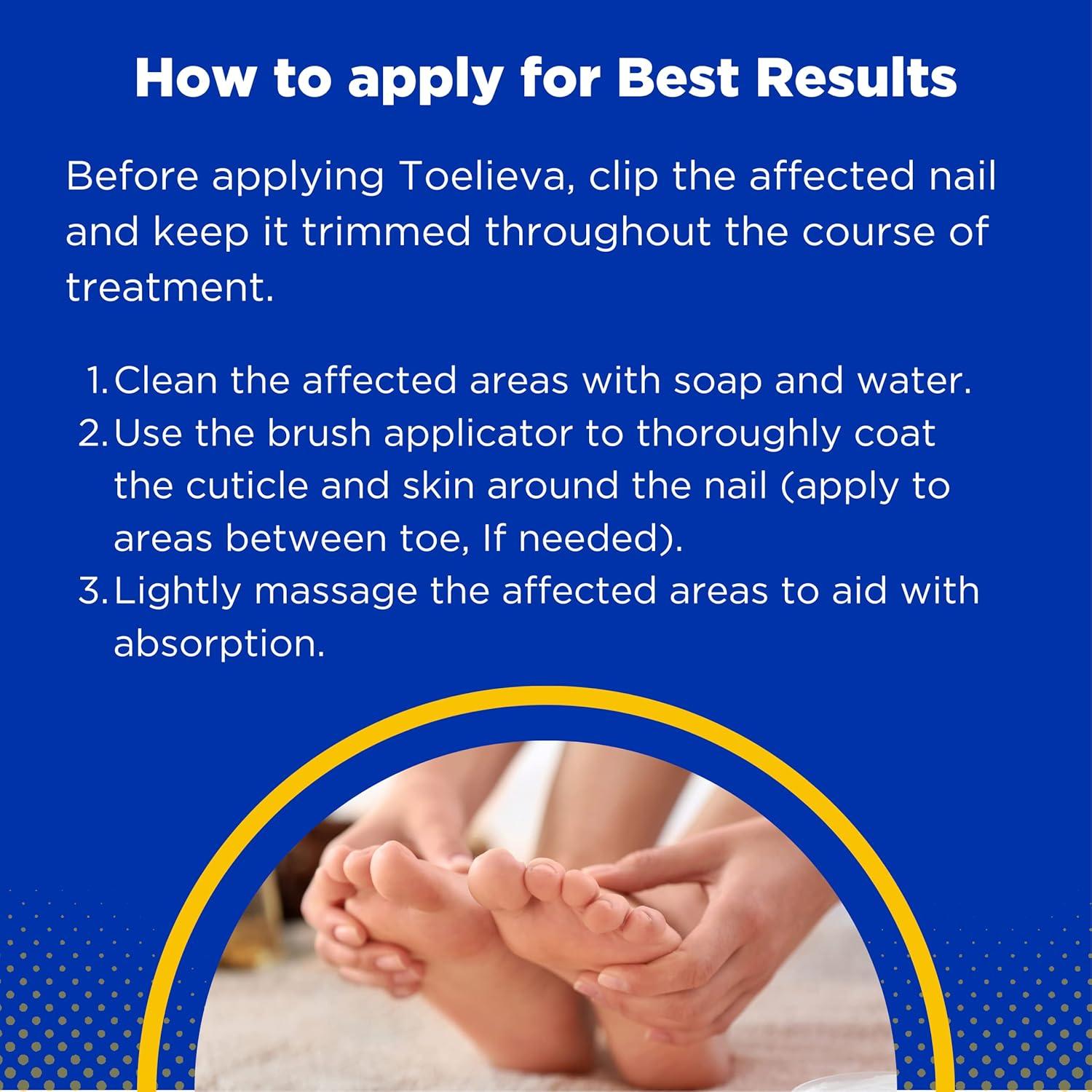 How to apply for Best Results

Before applying Toelieva, clip the affected nail and keep it trimmed throughout the course of treatment.

1. Clean the affected areas with soap and water.
2. Use the brush applicator to thoroughly coat the cuticle and skin around the nail (apply to areas between toe, If needed).
3. Lightly massage the affected areas to aid with absorption.